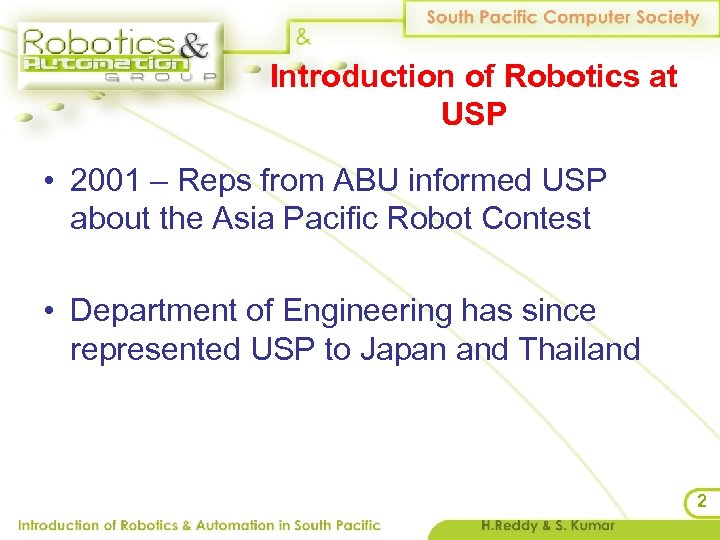 Robotics & Automation GROUP

&

South Pacific Computer Society

Introduction of Robotics at USP

• 2001 – Reps from ABU informed USP about the Asia Pacific Robot Contest

• Department of Engineering has since represented USP to Japan and Thailand

2

Introduction of Robotics & Automation in South Pacific

H.Reddy & S. Kumar